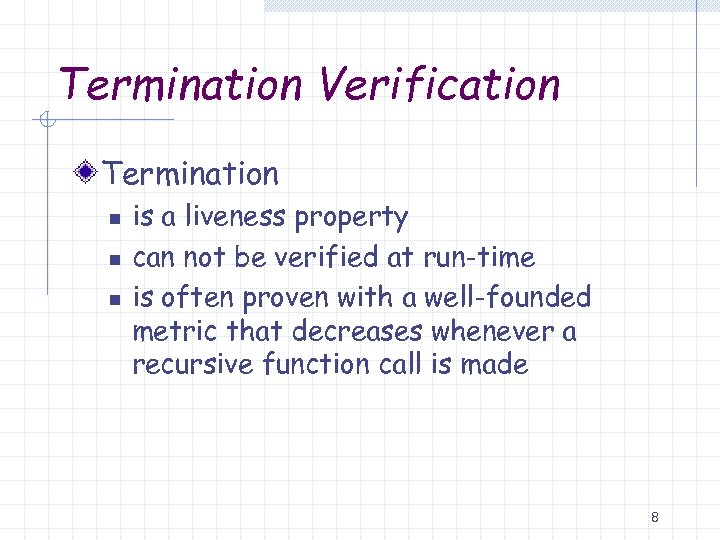 Termination Verification

Termination

- is a liveness property
- can not be verified at run-time
- is often proven with a well-founded metric that decreases whenever a recursive function call is made

8